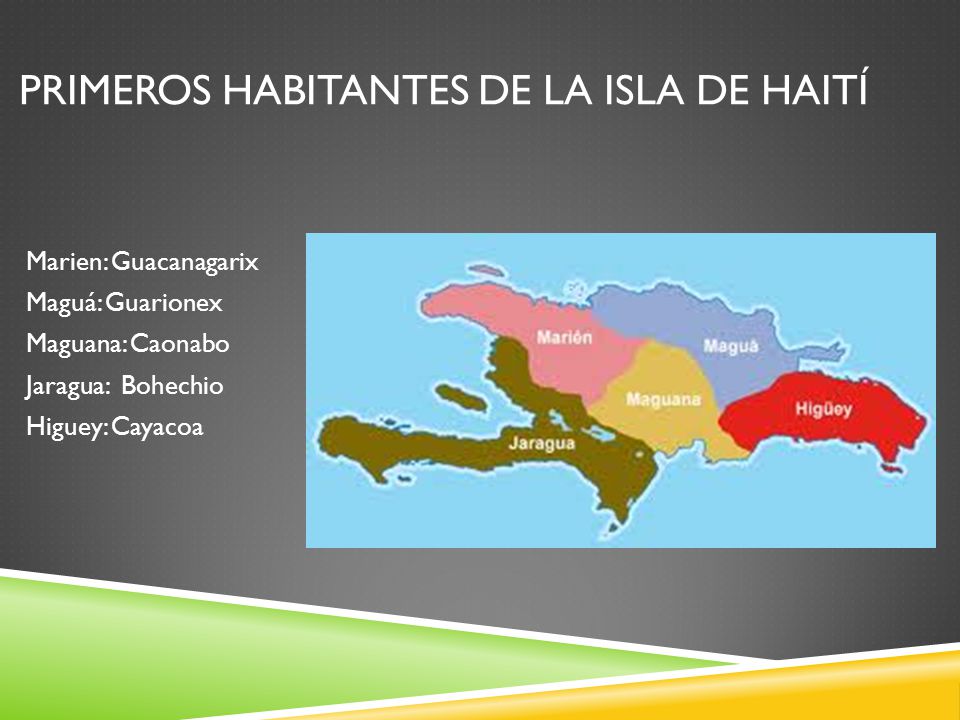 PRIMEROS HABITANTES DE LA ISLA DE HAITÍ

Marien: Guacanagarix
Maguá: Guarionex
Maguana: Caonabo
Jaragua: Bohechio
Higuey: Cayacoa

Marién
Maguá
Maguana
Higüey
Jaragua